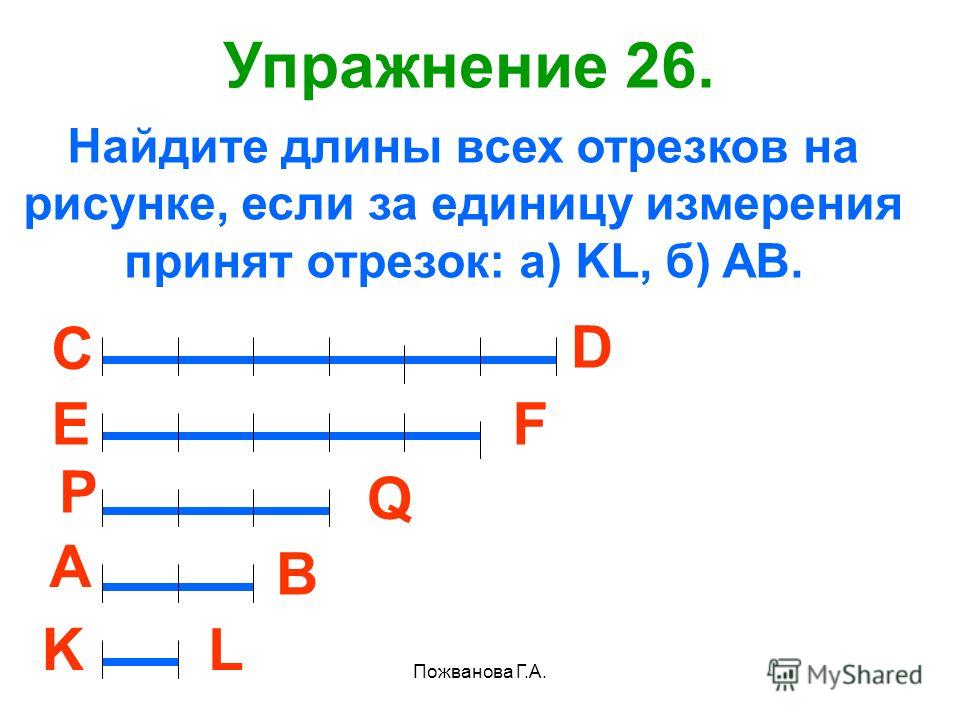 Упражнение 26.

Найдите длины всех отрезков на рисунке, если за единицу измерения принят отрезок: а) KL, б) AB.

C D
E F
P Q
A B
K L

Пожванова Г.А.

MyShared